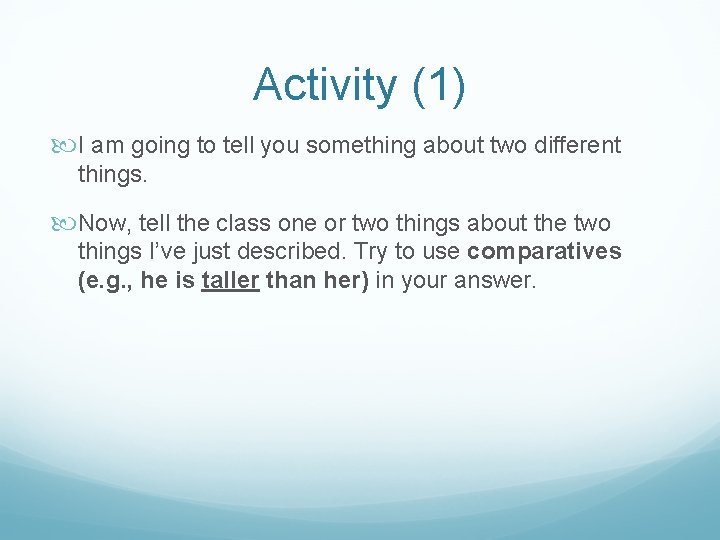 Activity (1)

I am going to tell you something about two different things.

Now, tell the class one or two things about the two things I've just described. Try to use comparatives (e.g., he is taller than her) in your answer.